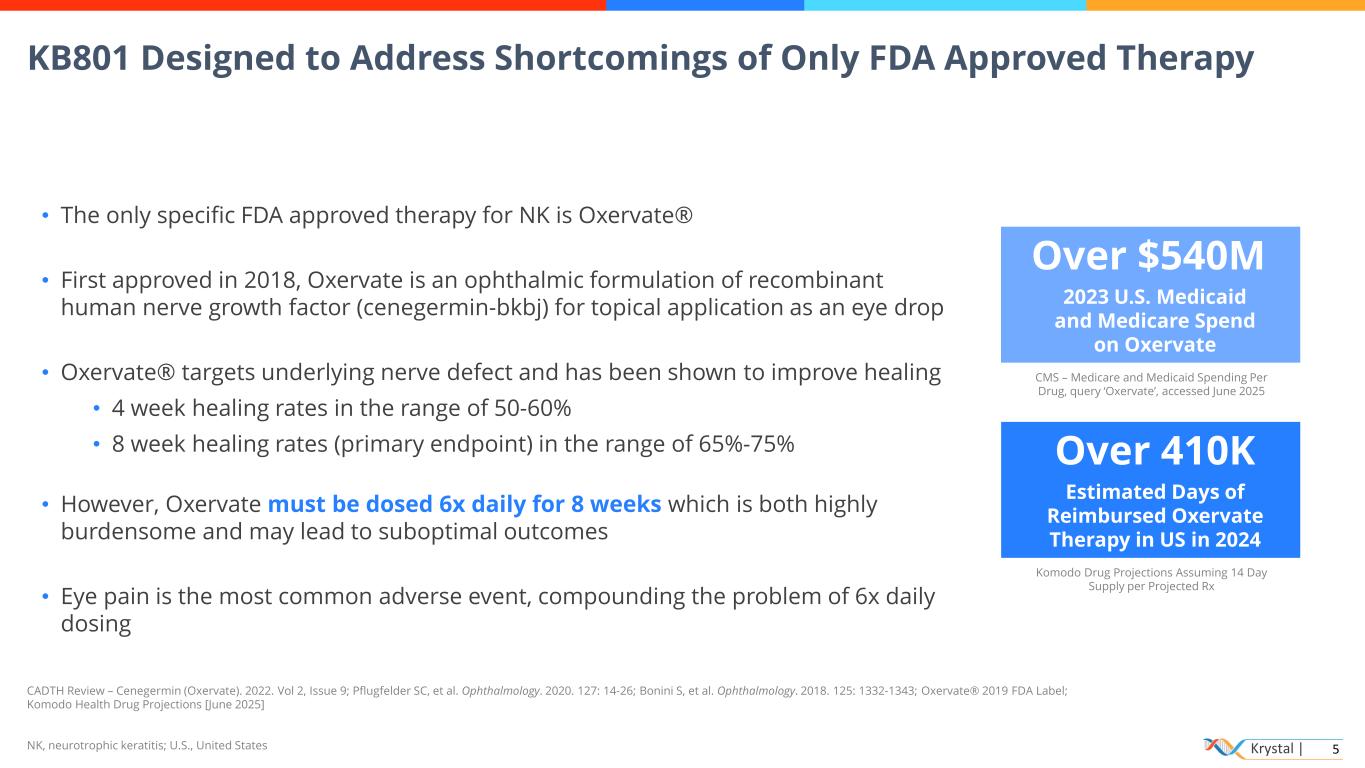 KB801 Designed to Address Shortcomings of Only FDA Approved Therapy

• The only specific FDA approved therapy for NK is Oxervate®

• First approved in 2018, Oxervate is an ophthalmic formulation of recombinant human nerve growth factor (cenegermin-bkbj) for topical application as an eye drop

• Oxervate® targets underlying nerve defect and has been shown to improve healing
• 4 week healing rates in the range of 50-60%
• 8 week healing rates (primary endpoint) in the range of 65%-75%

• However, Oxervate must be dosed 6x daily for 8 weeks which is both highly burdensome and may lead to suboptimal outcomes

• Eye pain is the most common adverse event, compounding the problem of 6x daily dosing

Over $540M
2023 U.S. Medicaid and Medicare Spend on Oxervate

CMS – Medicare and Medicaid Spending Per Drug, query 'Oxervate', accessed June 2025

Over 410K
Estimated Days of Reimbursed Oxervate Therapy in US in 2024

Komodo Drug Projections Assuming 14 Day Supply per Projected Rx

CADTH Review – Cenegermin (Oxervate). 2022. Vol 2, Issue 9; Pflugfelder SC, et al. Ophthalmology. 2020. 127: 14-26; Bonini S, et al. Ophthalmology. 2018. 125: 1332-1343; Oxervate® 2019 FDA Label; Komodo Health Drug Projections [June 2025]

NK, neurotrophic keratitis; U.S., United States

Krystal | 5